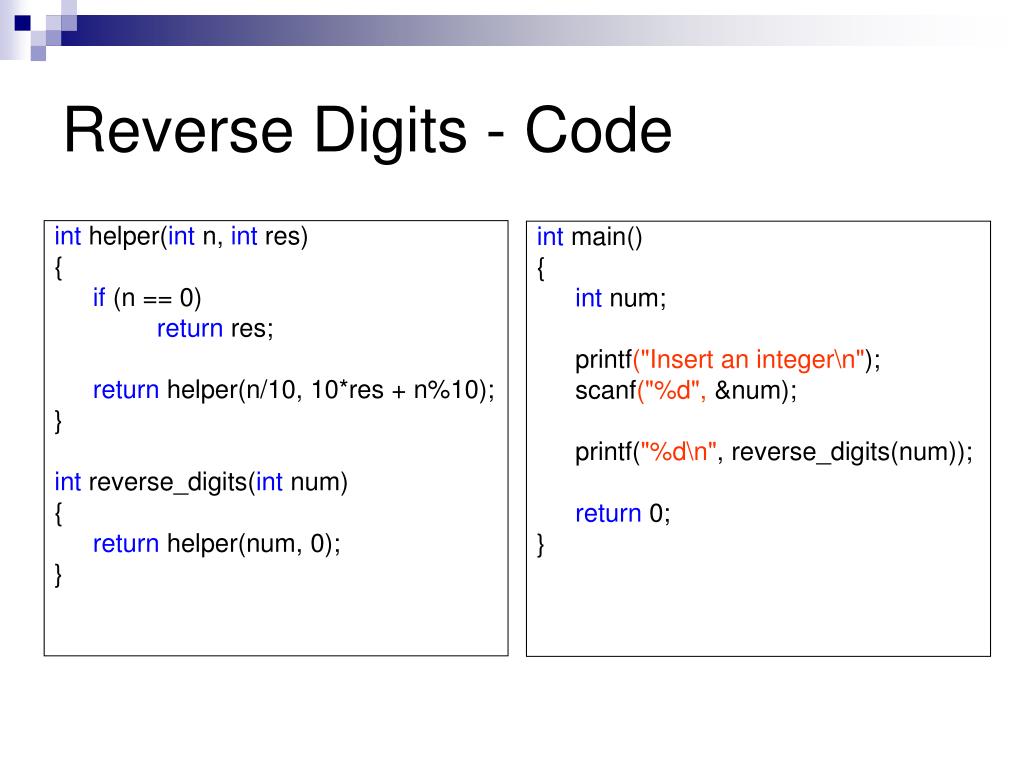 Reverse Digits - Code

int helper(int n, int res)
{
    if (n == 0)
        return res;

    return helper(n/10, 10*res + n%10);
}

int reverse_digits(int num)
{
    return helper(num, 0);
}

int main()
{
    int num;

    printf("Insert an integer\n");
    scanf("%d", &num);

    printf("%d\n", reverse_digits(num));

    return 0;
}